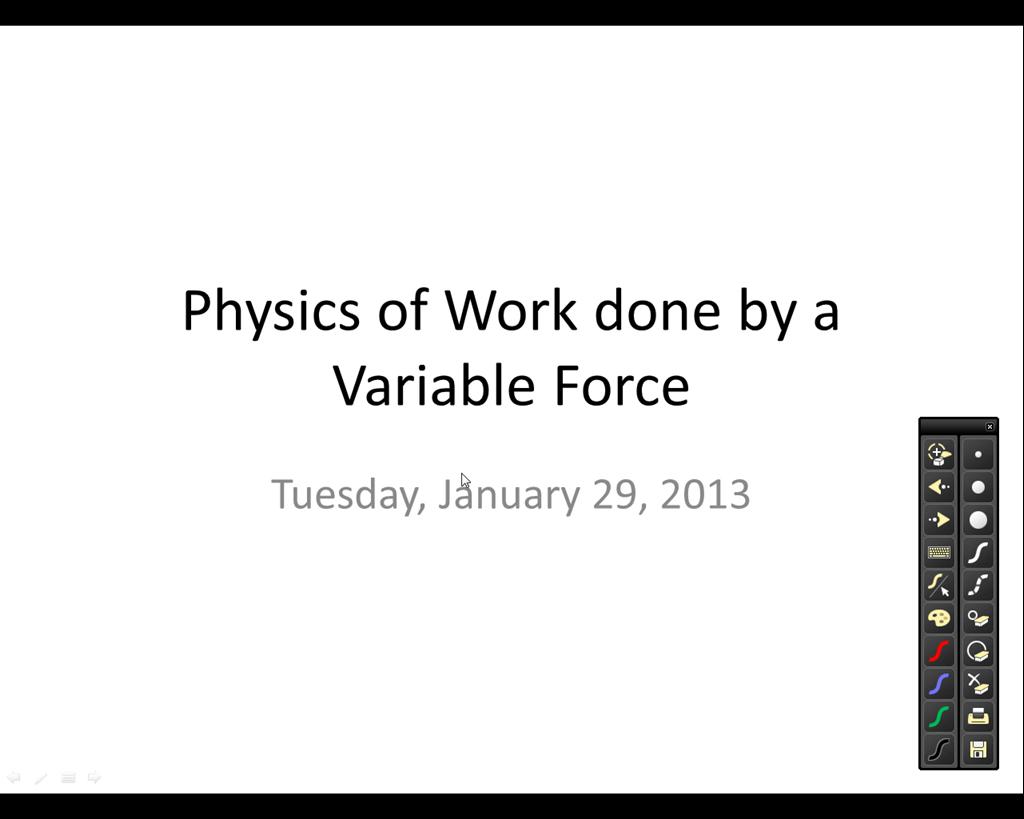 Physics of Work done by a Variable Force

Tuesday, January 29, 2013